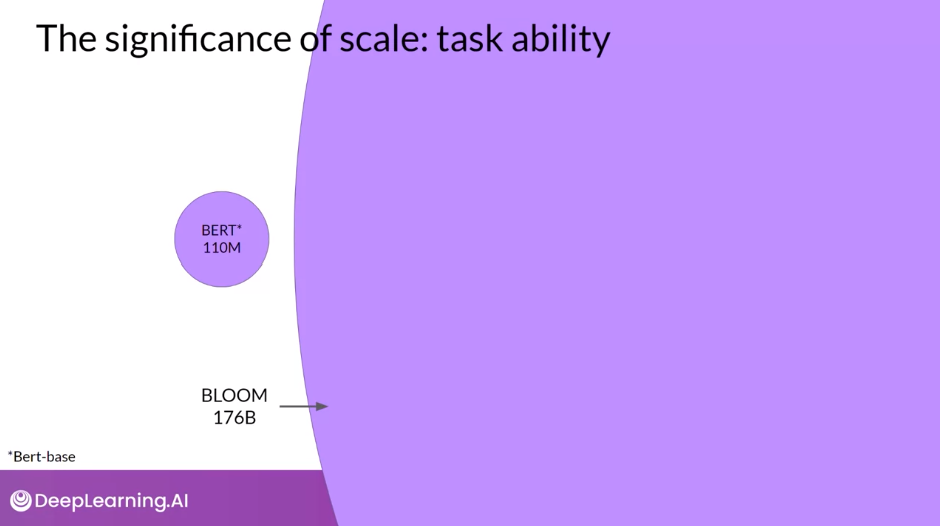 The significance of scale: task ability

BERT*
110M

BLOOM
176B

*Bert-base

DeepLearning.AI